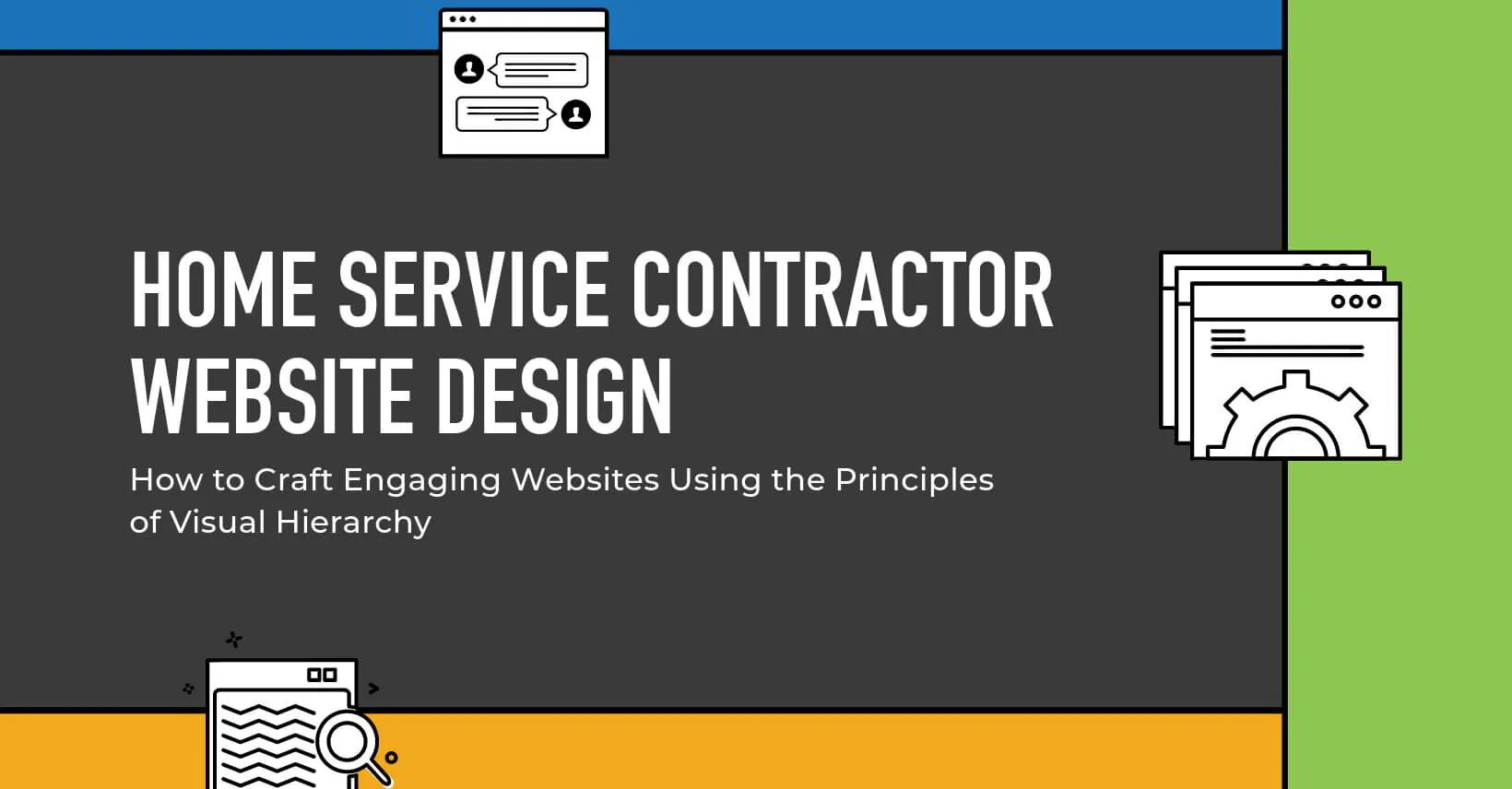 HOME SERVICE CONTRACTOR WEBSITE DESIGN

How to Craft Engaging Websites Using the Principles of Visual Hierarchy